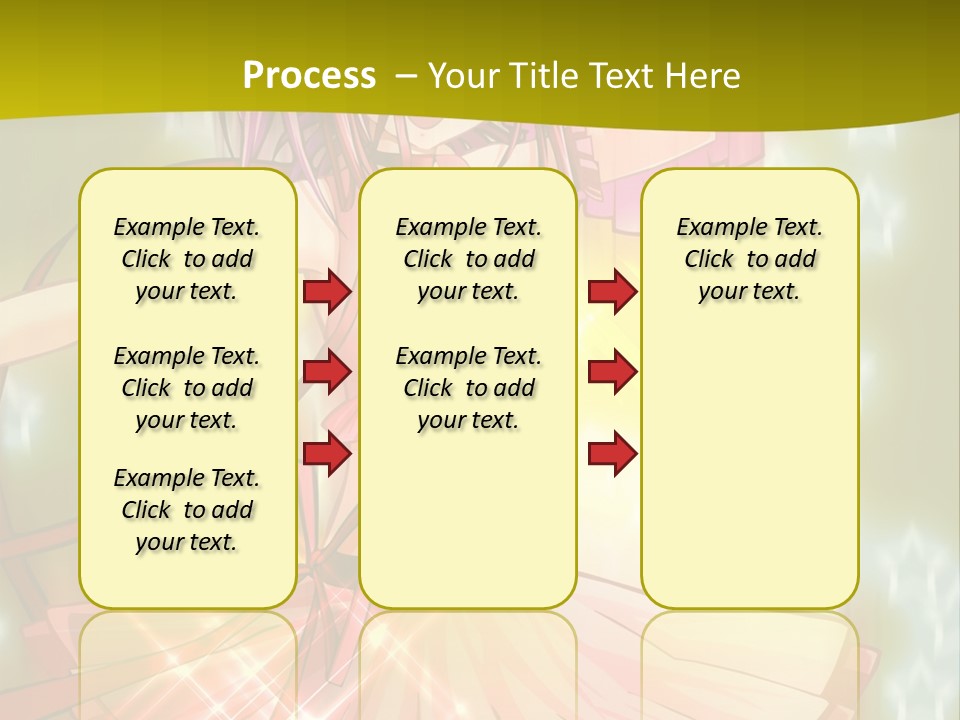 Process – Your Title Text Here

Example Text. Click to add your text.

Example Text. Click to add your text.

Example Text. Click to add your text.

Example Text. Click to add your text.

Example Text. Click to add your text.

Example Text. Click to add your text.